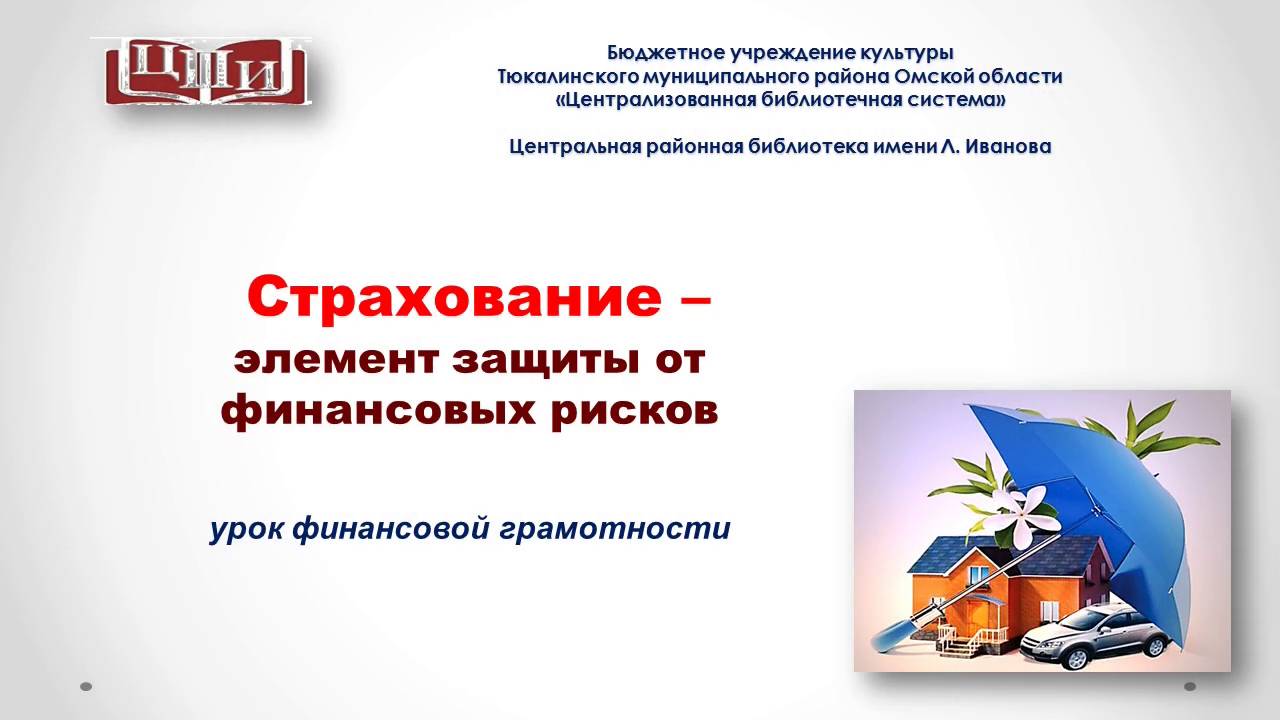 ЦШИ

Бюджетное учреждение культуры
Тюкалинского муниципального района Омской области
«Централизованная библиотечная система»

Центральная районная библиотека имени Л. Иванова

Страхование –
элемент защиты от
финансовых рисков

урок финансовой грамотности